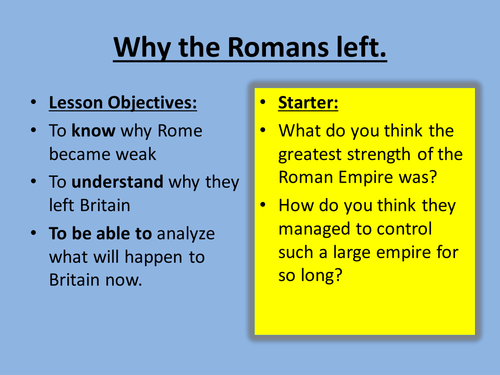 Why the Romans left.

• Lesson Objectives:
• To know why Rome became weak
• To understand why they left Britain
• To be able to analyze what will happen to Britain now.

• Starter:
• What do you think the greatest strength of the Roman Empire was?
• How do you think they managed to control such a large empire for so long?